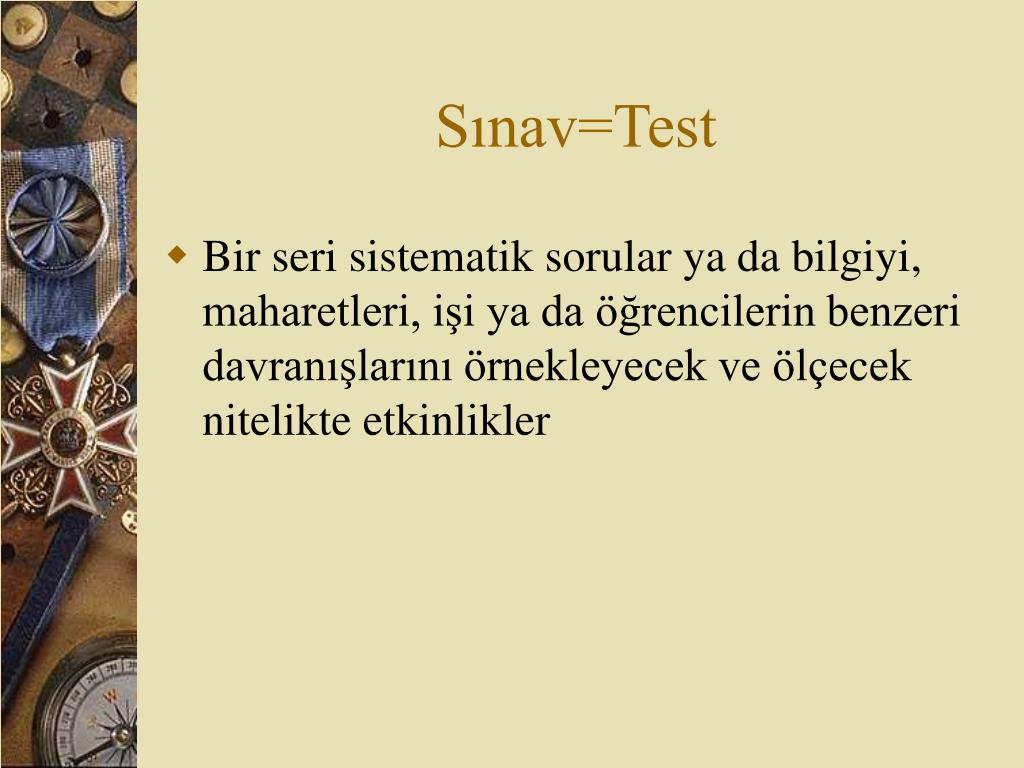 Sınav=Test

Bir seri sistematik sorular ya da bilgiyi, maharetleri, işi ya da öğrencilerin benzeri davranışlarını örnekleyecek ve ölçecek nitelikte etkinlikler